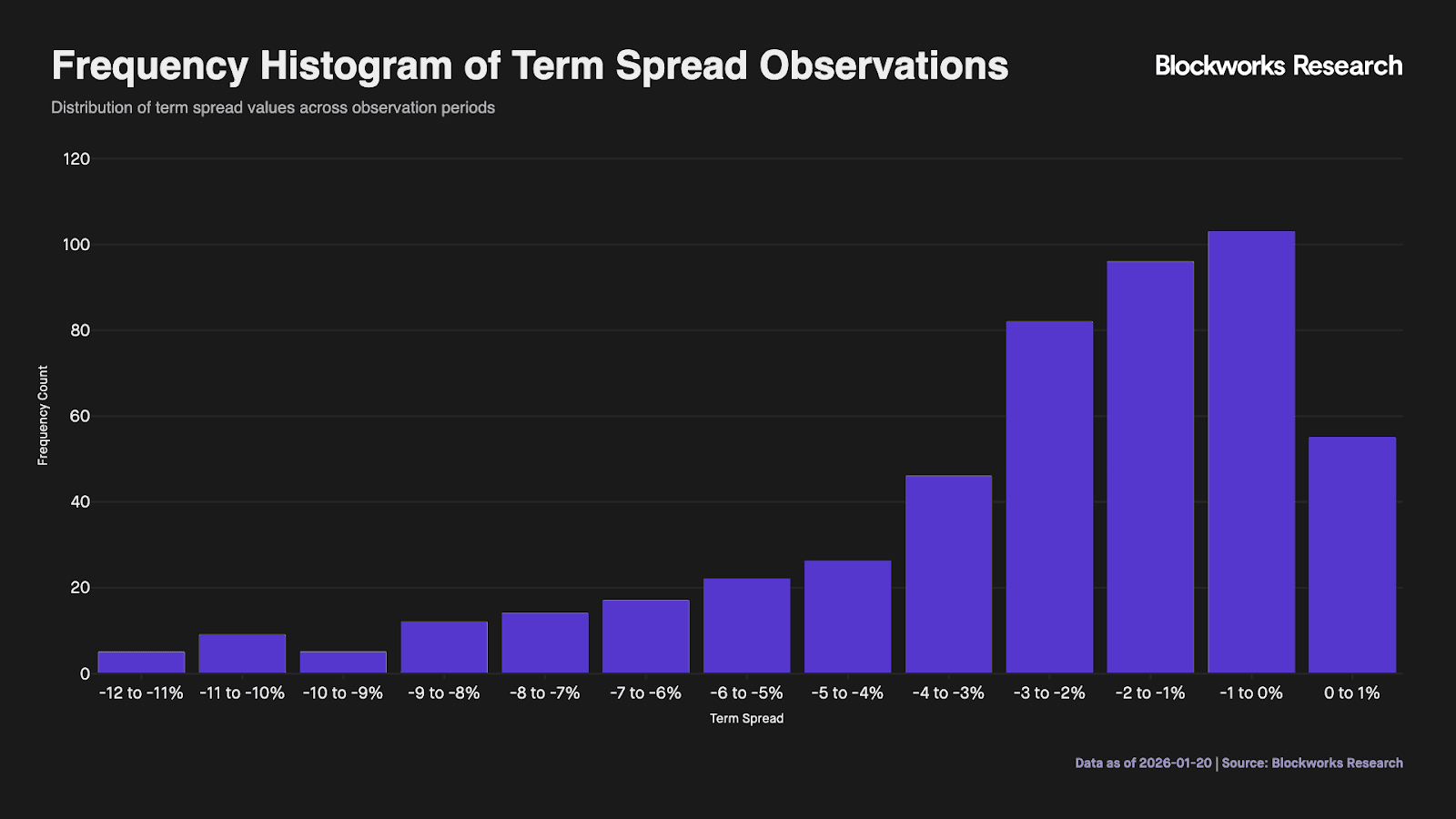 Frequency Histogram of Term Spread Observations

Blockworks Research

Distribution of term spread values across observation periods

120
100
80
60
40
20
0

Frequency Count

-12 to -11%
-11 to -10%
-10 to -9%
-9 to -8%
-8 to -7%
-7 to -6%
-6 to -5%
-5 to -4%
-4 to -3%
-3 to -2%
-2 to -1%
-1 to 0%
0 to 1%

Term Spread

Data as of 2026-01-20 | Source: Blockworks Research